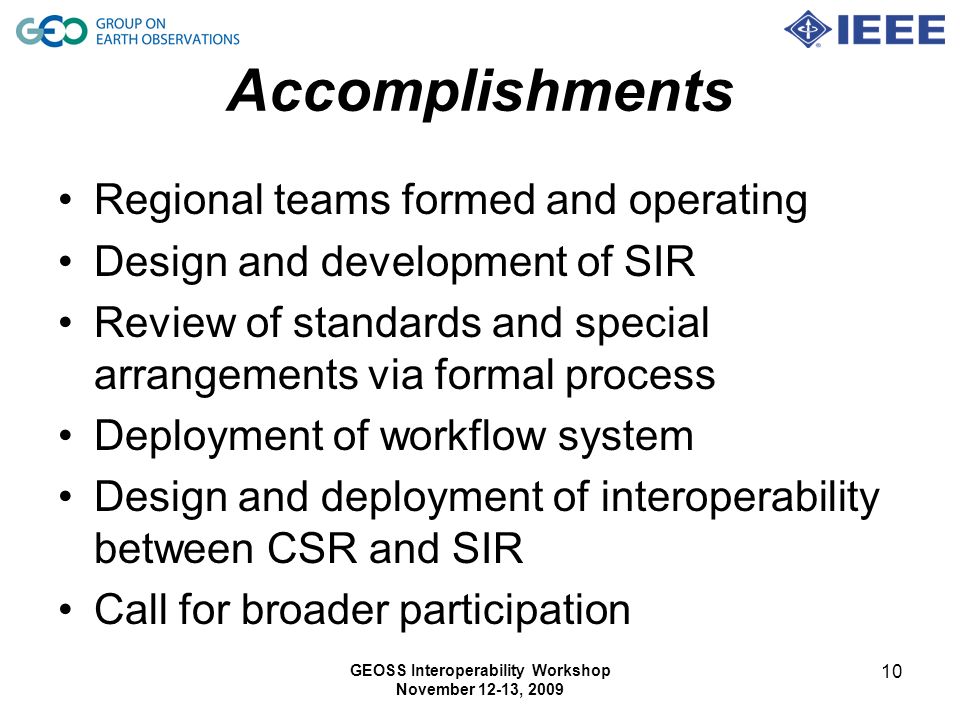 GEO GROUP ON EARTH OBSERVATIONS

IEEE

Accomplishments

• Regional teams formed and operating
• Design and development of SIR
• Review of standards and special arrangements via formal process
• Deployment of workflow system
• Design and deployment of interoperability between CSR and SIR
• Call for broader participation

GEOSS Interoperability Workshop
November 12-13, 2009

10